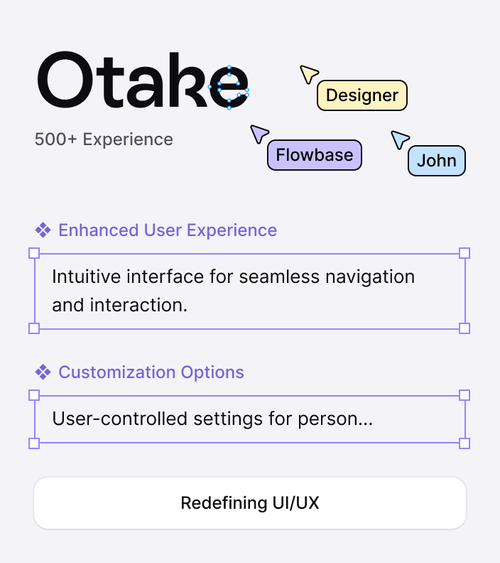 Otake

Designer

500+ Experience

Flowbase

John

❖ Enhanced User Experience

Intuitive interface for seamless navigation and interaction.

❖ Customization Options

User-controlled settings for person...

Redefining UI/UX